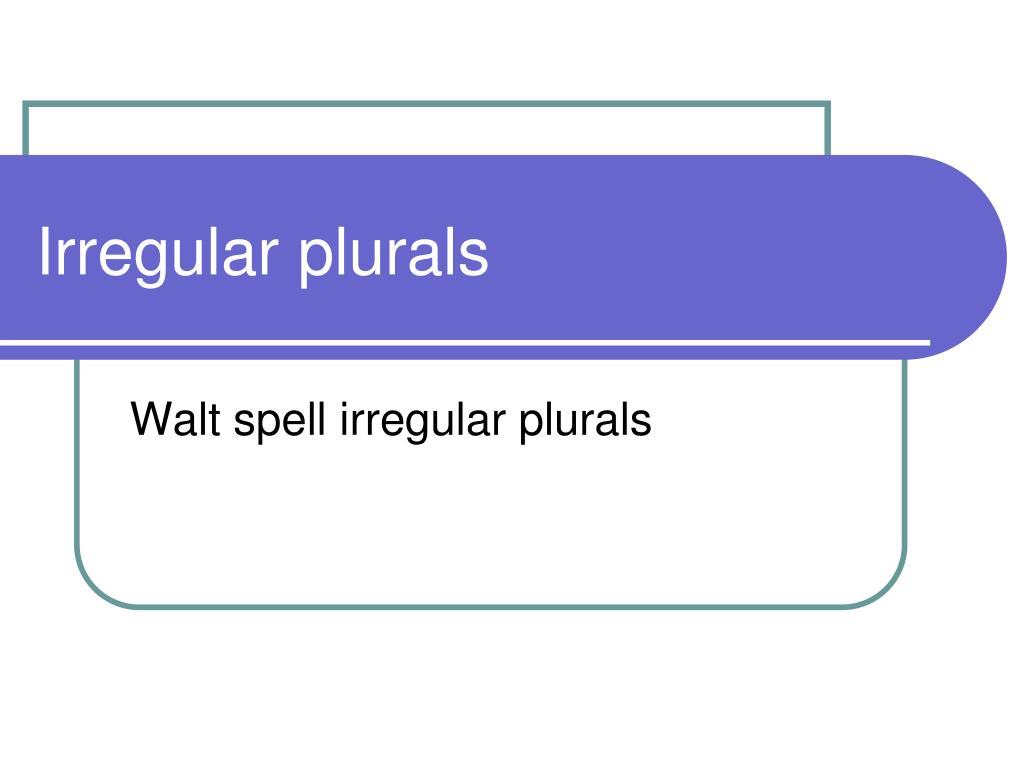 Irregular plurals

Walt spell irregular plurals